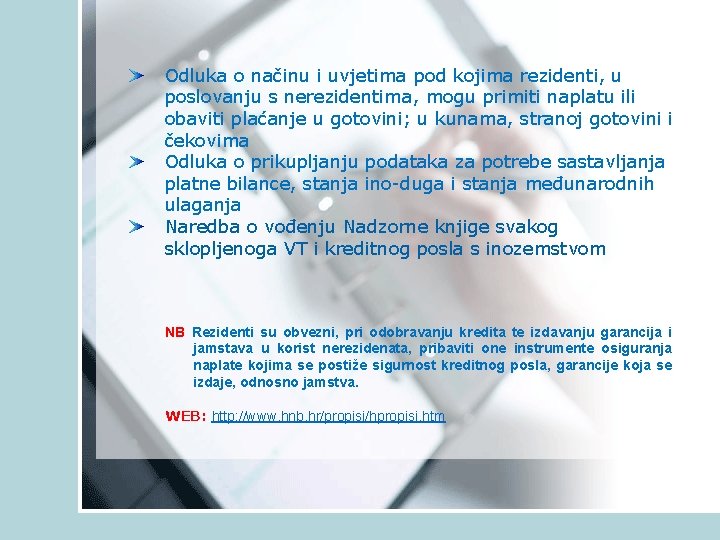 Odluka o načinu i uvjetima pod kojima rezidenti, u poslovanju s nerezidentima, mogu primiti naplatu ili obaviti plaćanje u gotovini; u kunama, stranoj gotovini i čekovima

Odluka o prikupljanju podataka za potrebe sastavljanja platne bilance, stanja ino-duga i stanja međunarodnih ulaganja

Naredba o vođenju Nadzorne knjige svakog sklopljenoga VT i kreditnog posla s inozemstvom

NB Rezidenti su obvezni, pri odobravanju kredita te izdavanju garancija i jamstava u korist nerezidenata, pribaviti one instrumente osiguranja naplate kojima se postiže sigurnost kreditnog posla, garancije koja se izdaje, odnosno jamstva.

WEB: http://www.hnb.hr/propisi/hpropisi.htm